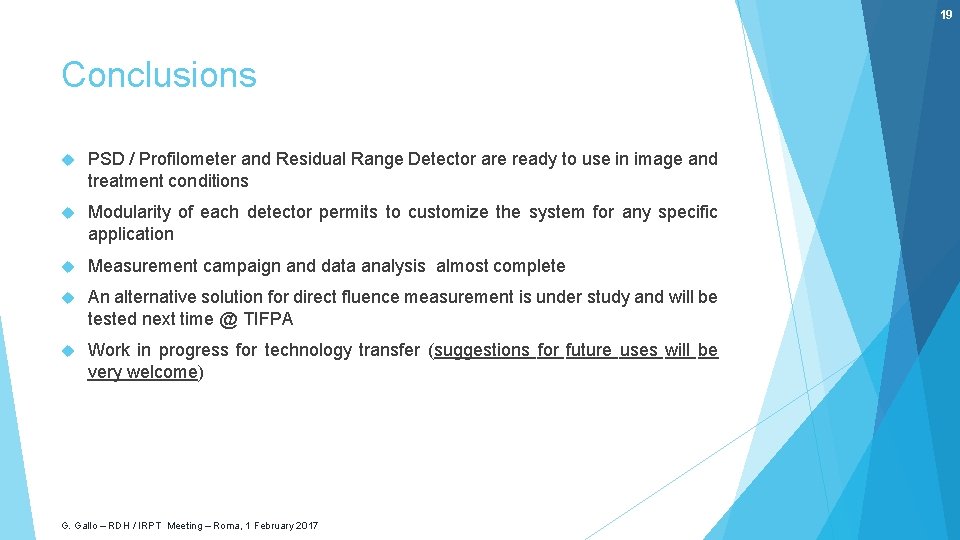 19

Conclusions

PSD / Profilometer and Residual Range Detector are ready to use in image and treatment conditions

Modularity of each detector permits to customize the system for any specific application

Measurement campaign and data analysis  almost complete

An alternative solution for direct fluence measurement is under study and will be tested next time @ TIFPA

Work in progress for technology transfer (suggestions for future uses will be very welcome)

G. Gallo – RDH / IRPT Meeting – Roma, 1 February 2017